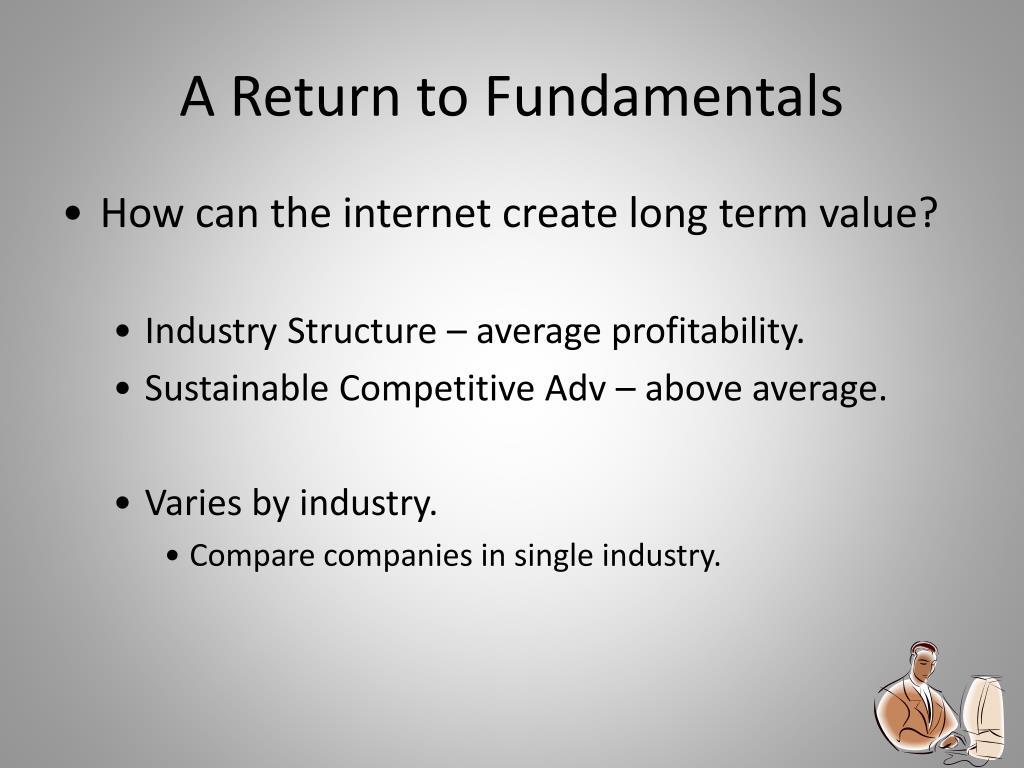 A Return to Fundamentals

• How can the internet create long term value?

• Industry Structure – average profitability.
• Sustainable Competitive Adv – above average.

• Varies by industry.
• Compare companies in single industry.